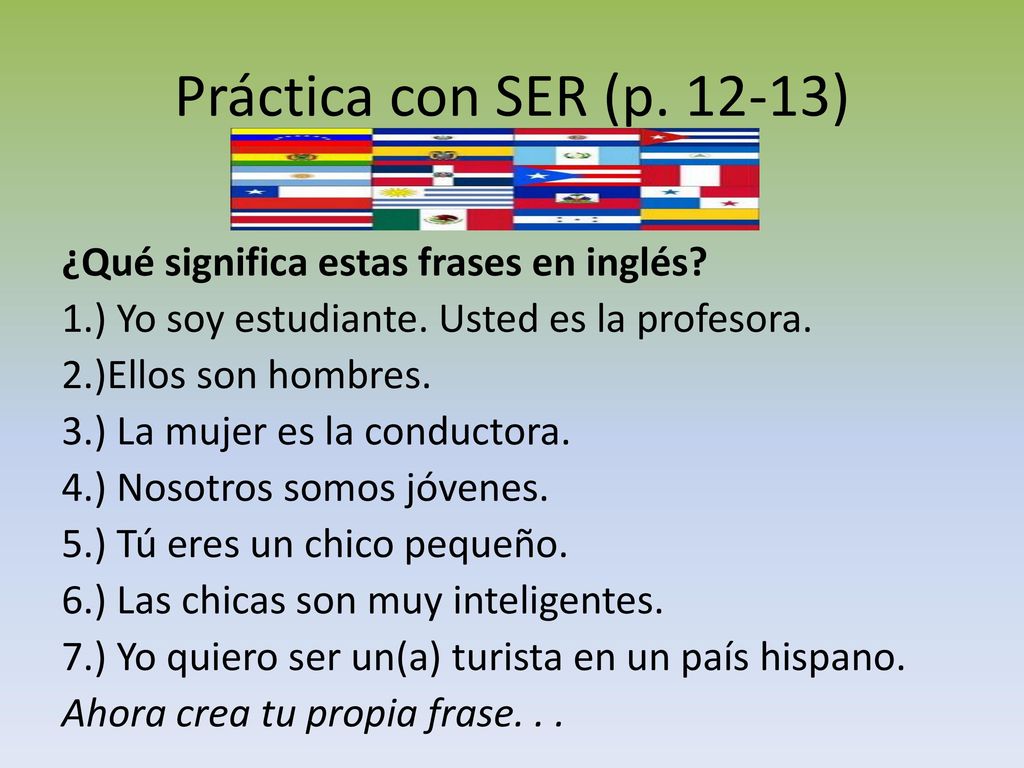 Práctica con SER (p. 12-13)

¿Qué significa estas frases en inglés?
1.) Yo soy estudiante. Usted es la profesora.
2.)Ellos son hombres.
3.) La mujer es la conductora.
4.) Nosotros somos jóvenes.
5.) Tú eres un chico pequeño.
6.) Las chicas son muy inteligentes.
7.) Yo quiero ser un(a) turista en un país hispano.
Ahora crea tu propia frase. . .